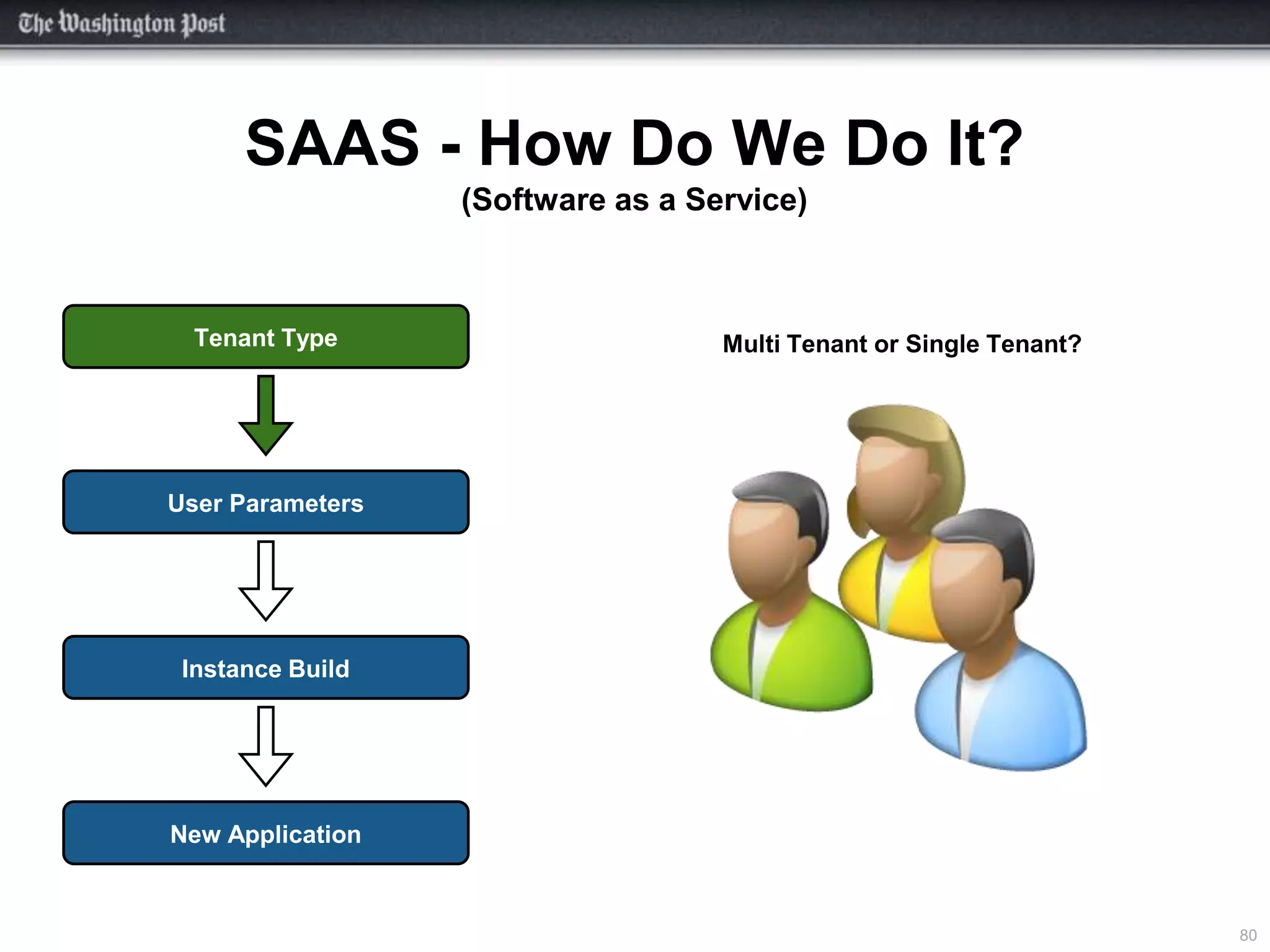 The Washington Post

SAAS - How Do We Do It?
(Software as a Service)

Tenant Type

User Parameters

Instance Build

New Application

Multi Tenant or Single Tenant?

80